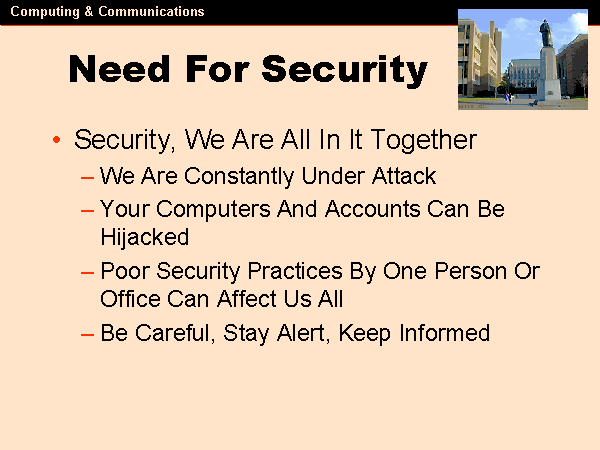 Computing & Communications

Need For Security

• Security, We Are All In It Together
– We Are Constantly Under Attack
– Your Computers And Accounts Can Be Hijacked
– Poor Security Practices By One Person Or Office Can Affect Us All
– Be Careful, Stay Alert, Keep Informed